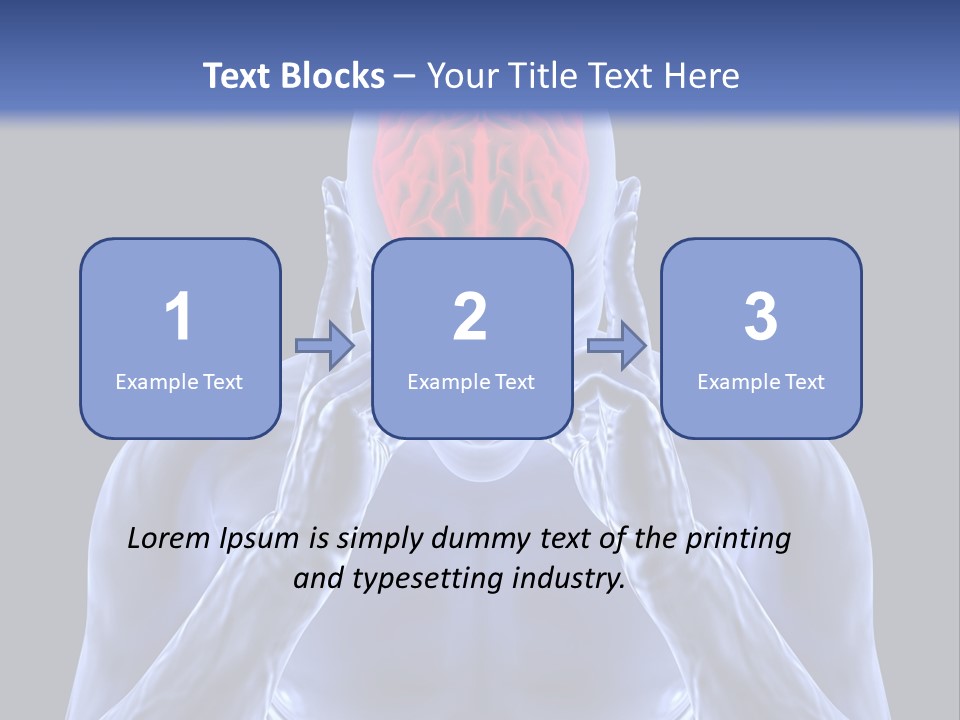 Text Blocks – Your Title Text Here

1
Example Text

2
Example Text

3
Example Text

Lorem Ipsum is simply dummy text of the printing and typesetting industry.